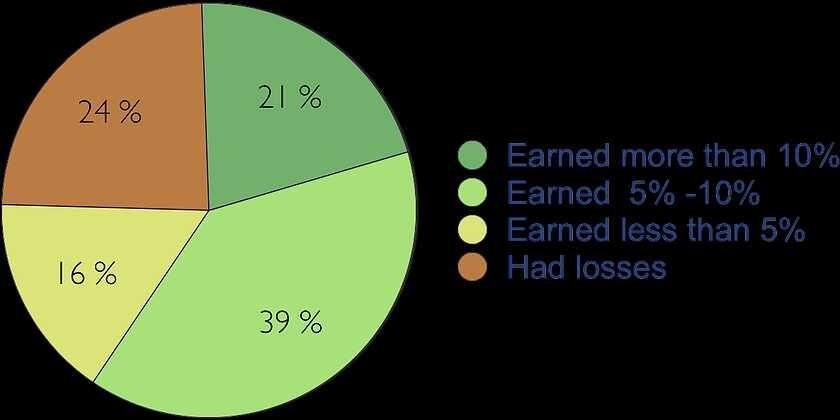 24 %

21 %

16 %

39 %

Earned more than 10%
Earned 5% -10%
Earned less than 5%
Had losses